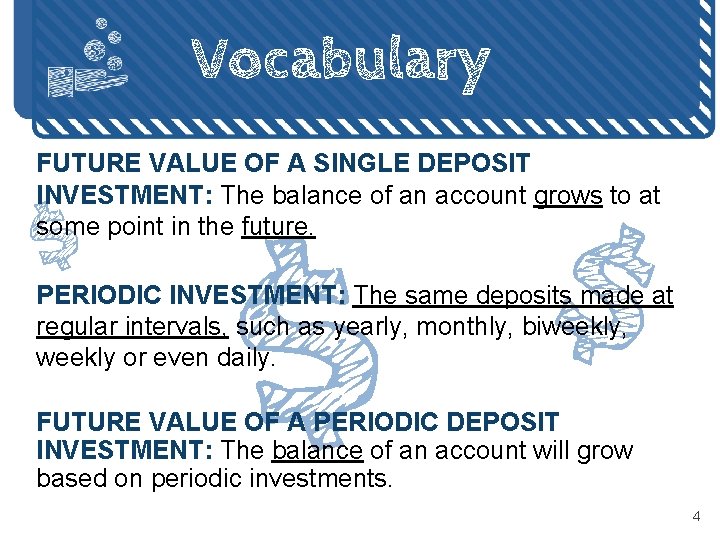 Vocabulary

FUTURE VALUE OF A SINGLE DEPOSIT INVESTMENT: The balance of an account grows to at some point in the future.

PERIODIC INVESTMENT: The same deposits made at regular intervals, such as yearly, monthly, biweekly, weekly or even daily.

FUTURE VALUE OF A PERIODIC DEPOSIT INVESTMENT: The balance of an account will grow based on periodic investments.

4